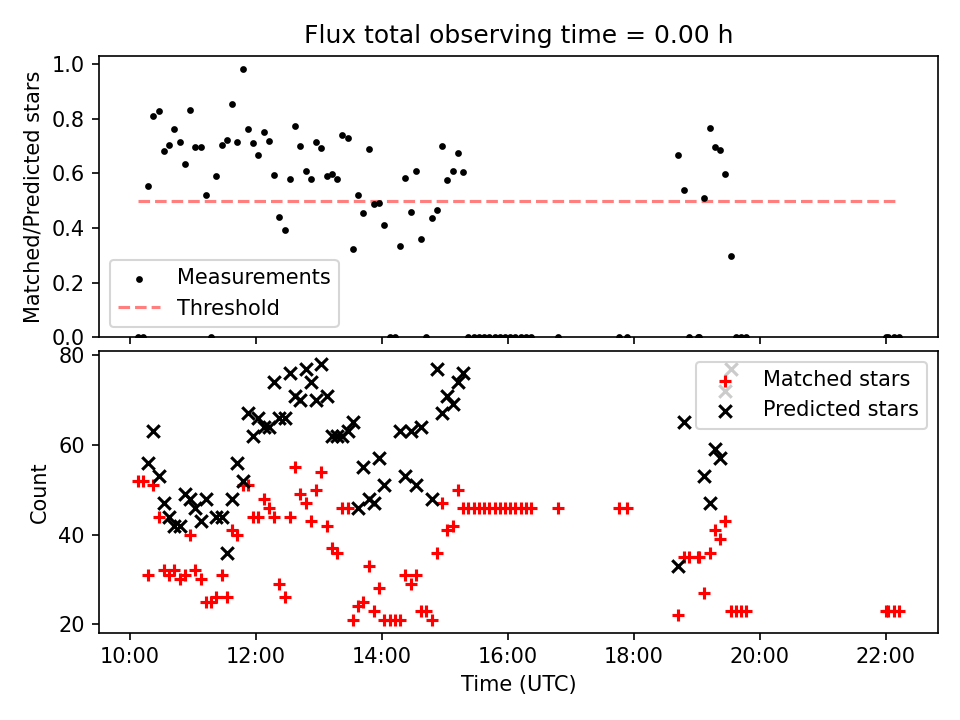 Flux total observing time = 0.00 h

Matched/Predicted stars

1.0
0.8
0.6
0.4
0.2
0.0

Measurements
Threshold

Count

80
60
40
20

Matched stars
Predicted stars

10:00
12:00
14:00
16:00
18:00
20:00
22:00

Time (UTC)